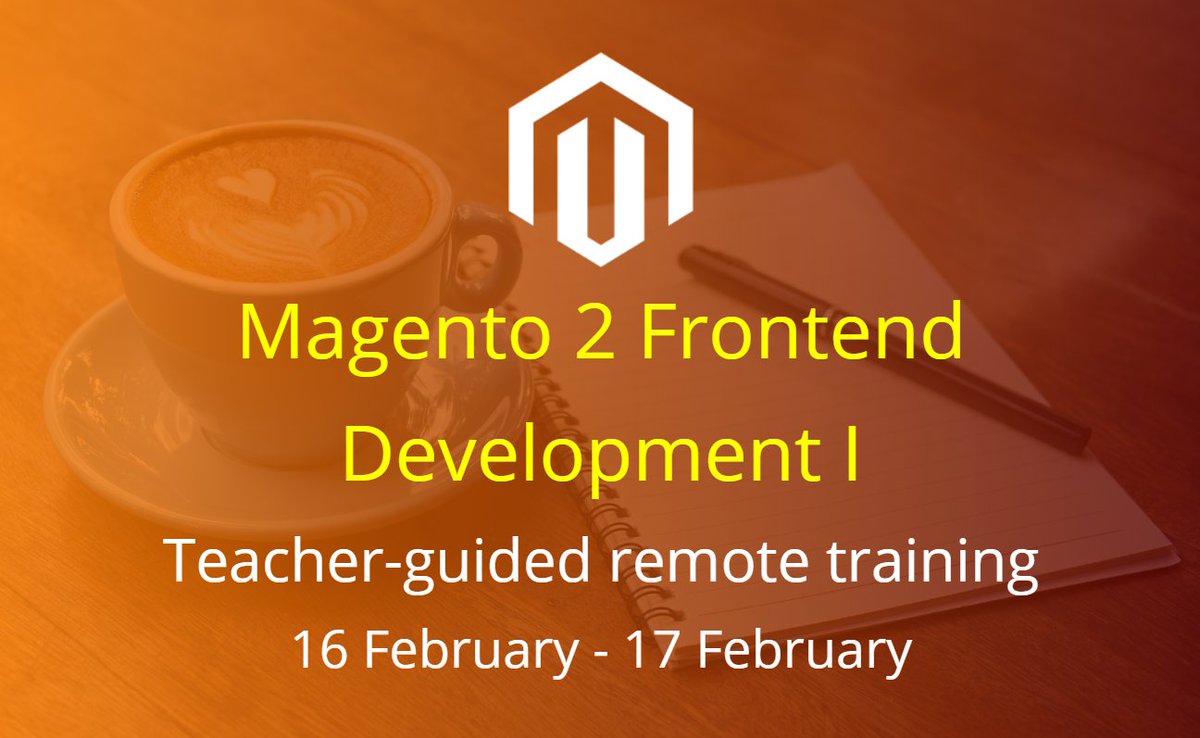 Magento 2 Frontend Development I

Teacher-guided remote training

16 February - 17 February